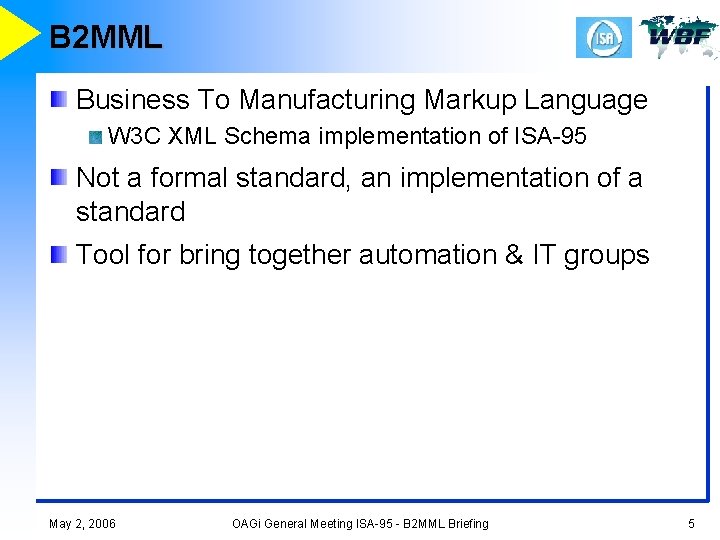 B2MML

ISA WBF

Business To Manufacturing Markup Language

W3C XML Schema implementation of ISA-95

Not a formal standard, an implementation of a standard

Tool for bring together automation & IT groups

May 2, 2006 OAGi General Meeting ISA-95 - B2MML Briefing 5